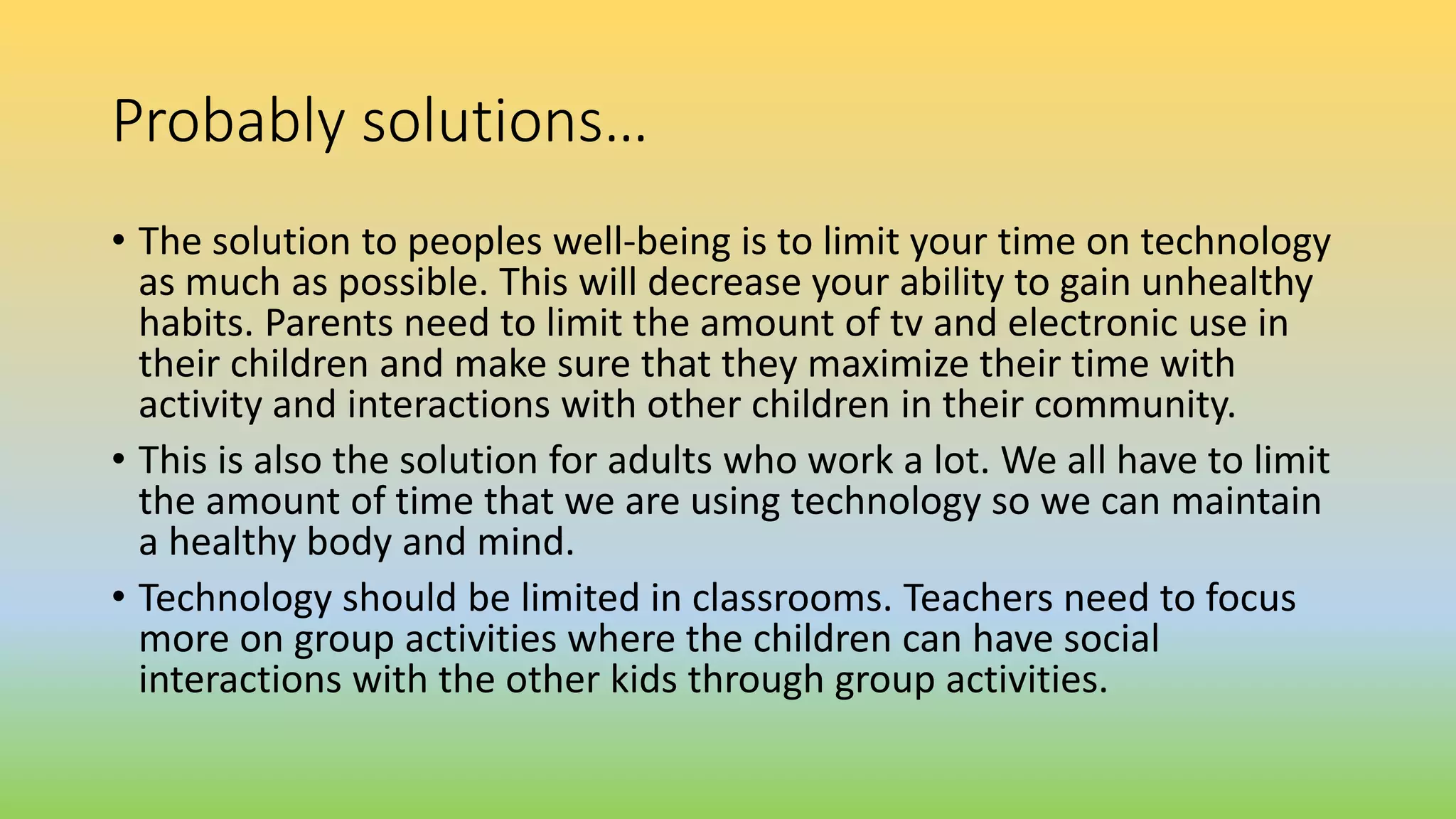 Probably solutions…

• The solution to peoples well-being is to limit your time on technology as much as possible. This will decrease your ability to gain unhealthy habits. Parents need to limit the amount of tv and electronic use in their children and make sure that they maximize their time with activity and interactions with other children in their community.

• This is also the solution for adults who work a lot. We all have to limit the amount of time that we are using technology so we can maintain a healthy body and mind.

• Technology should be limited in classrooms. Teachers need to focus more on group activities where the children can have social interactions with the other kids through group activities.